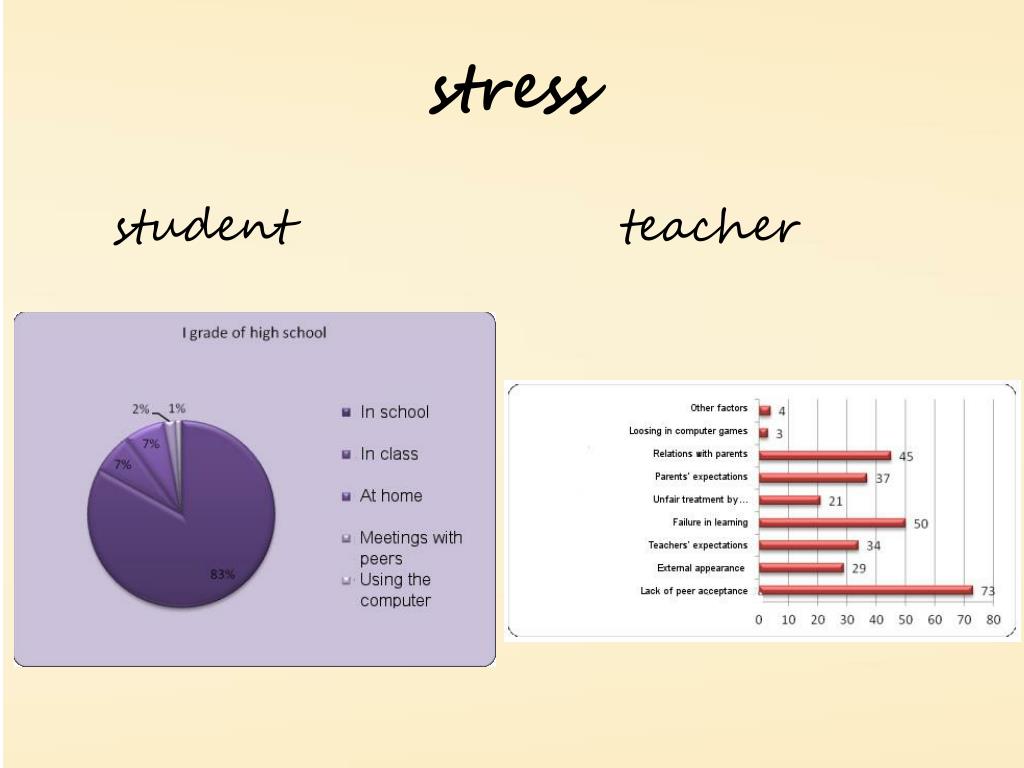 stress

student

teacher

I grade of high school

2%
1%
7%
7%
83%

In school
In class
At home
Meetings with peers
Using the computer

Other factors 4
Loosing in computer games 3
Relations with parents 45
Parents' expectations 37
Unfair treatment by... 21
Failure in learning 50
Teachers' expectations 34
External appearance 29
Lack of peer acceptance 73

0 10 20 30 40 50 60 70 80